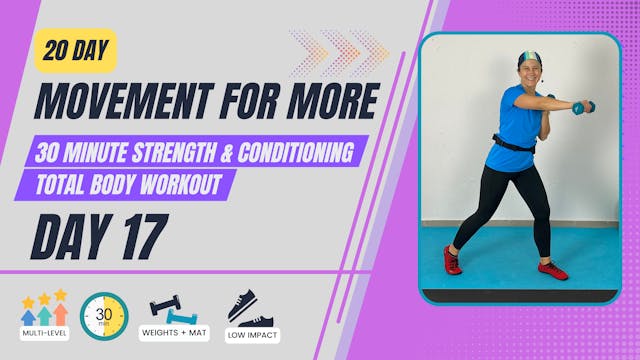 20 DAY

MOVEMENT FOR MORE

30 MINUTE STRENGTH & CONDITIONING
TOTAL BODY WORKOUT

DAY 17

MULTI-LEVEL

30 min

WEIGHTS + MAT

LOW IMPACT